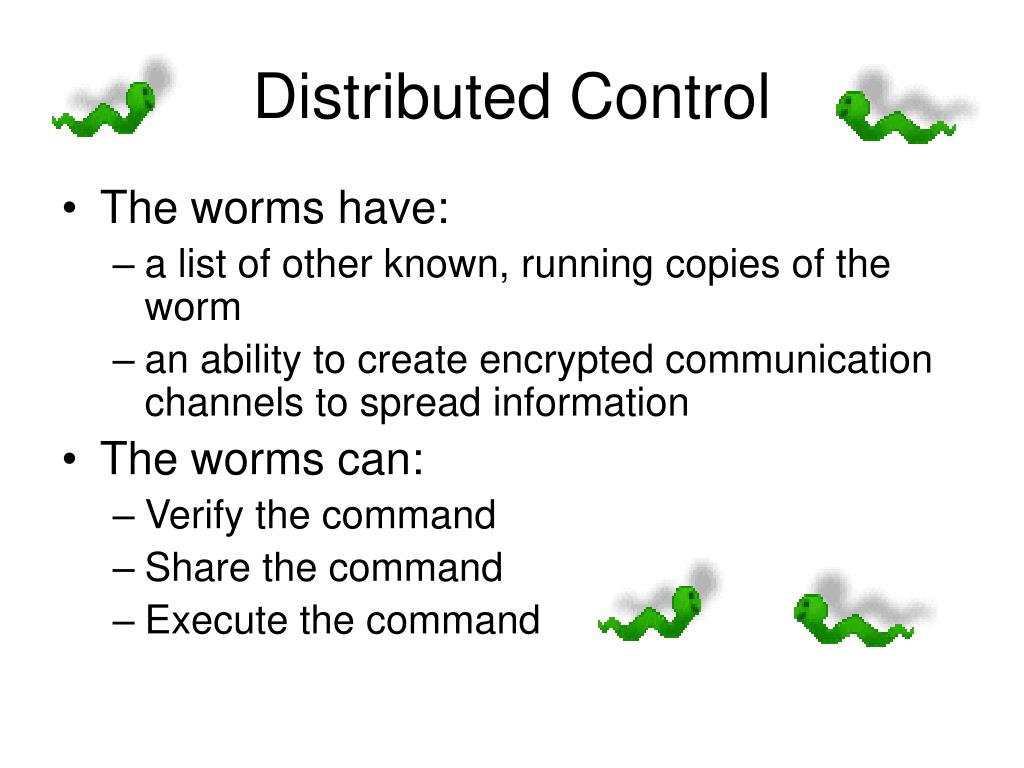 Distributed Control

• The worms have:
– a list of other known, running copies of the worm
– an ability to create encrypted communication channels to spread information
• The worms can:
– Verify the command
– Share the command
– Execute the command